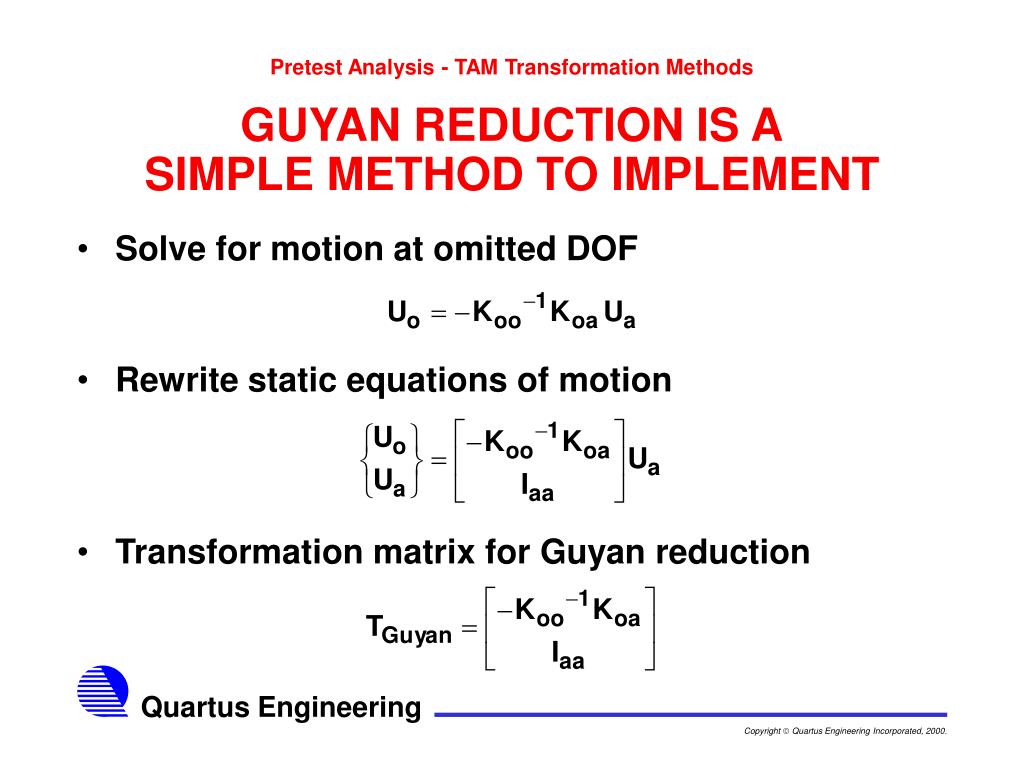 Pretest Analysis - TAM Transformation Methods

GUYAN REDUCTION IS A SIMPLE METHOD TO IMPLEMENT

• Solve for motion at omitted DOF

$U_o = -K_{oo}^{-1} K_{oa} U_a$

• Rewrite static equations of motion

$\begin{Bmatrix} U_o \\ U_a \end{Bmatrix} = \begin{bmatrix} -K_{oo}^{-1} K_{oa} \\ I_{aa} \end{bmatrix} U_a$

• Transformation matrix for Guyan reduction

$T_{Guyan} = \begin{bmatrix} -K_{oo}^{-1} K_{oa} \\ I_{aa} \end{bmatrix}$

Quartus Engineering

Copyright © Quartus Engineering Incorporated, 2000.